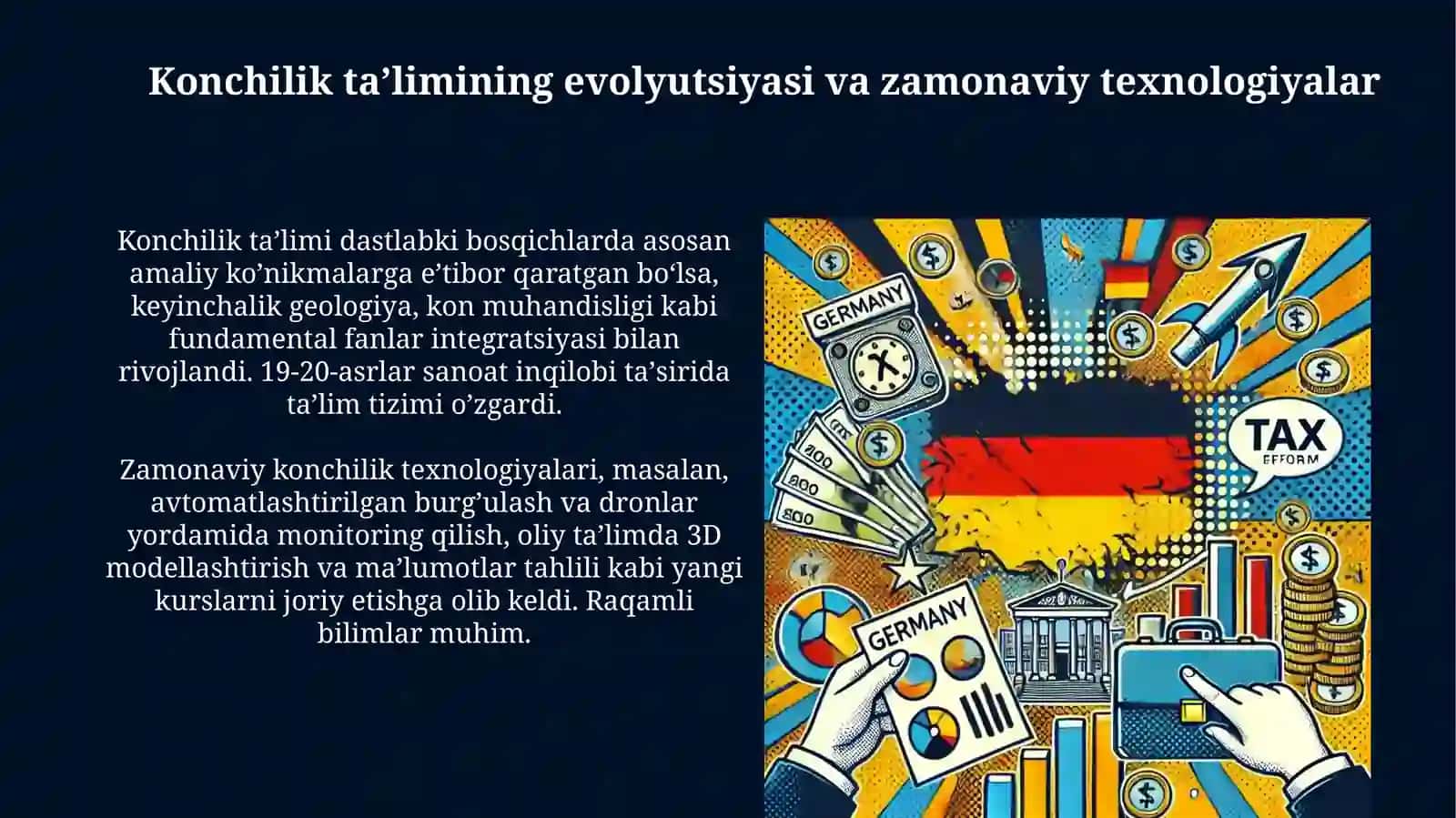 Konchilik ta’limining evolyutsiyasi va zamonaviy texnologiyalar

Konchilik ta’limi dastlabki bosqichlarda asosan amaliy ko’nikmalarga e’tibor qaratgan bo‘lsa, keyinchalik geologiya, kon muhandisligi kabi fundamental fanlar integratsiyasi bilan rivojlandi. 19-20-asrlar sanoat inqilobi ta’sirida ta’lim tizimi o’zgardi.

Zamonaviy konchilik texnologiyalari, masalan, avtomatlashtirilgan burg’ulash va dronlar yordamida monitoring qilish, oliy ta’limda 3D modellashtirish va ma’lumotlar tahlili kabi yangi kurslarni joriy etishga olib keldi. Raqamli bilimlar muhim.

GERMANY

TAX
EFFORM

GERMANY